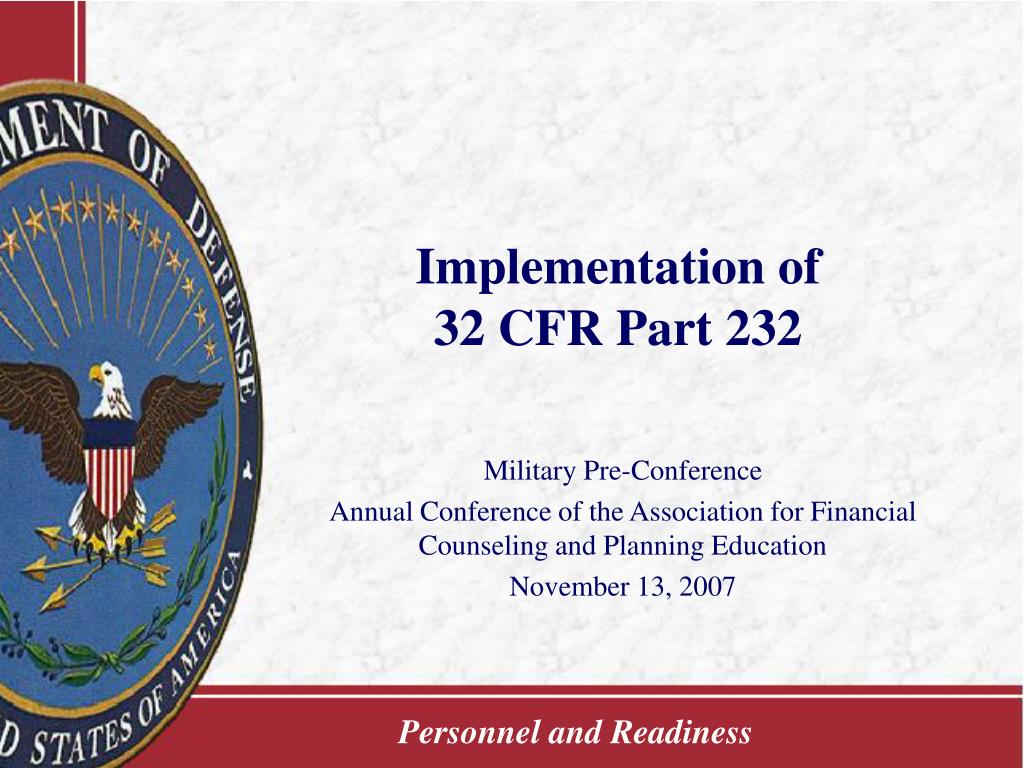 MENT OF DEFENSE
D STATES OF AMERICA

Implementation of
32 CFR Part 232

Military Pre-Conference
Annual Conference of the Association for Financial Counseling and Planning Education
November 13, 2007

Personnel and Readiness